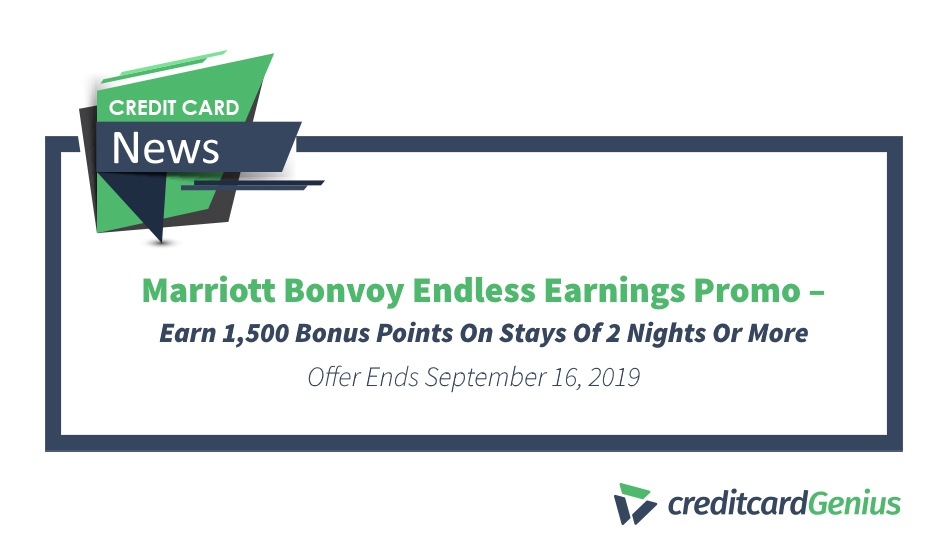 CREDIT CARD
News

Marriott Bonvoy Endless Earnings Promo –
Earn 1,500 Bonus Points On Stays Of 2 Nights Or More
Offer Ends September 16, 2019

creditcardGenius